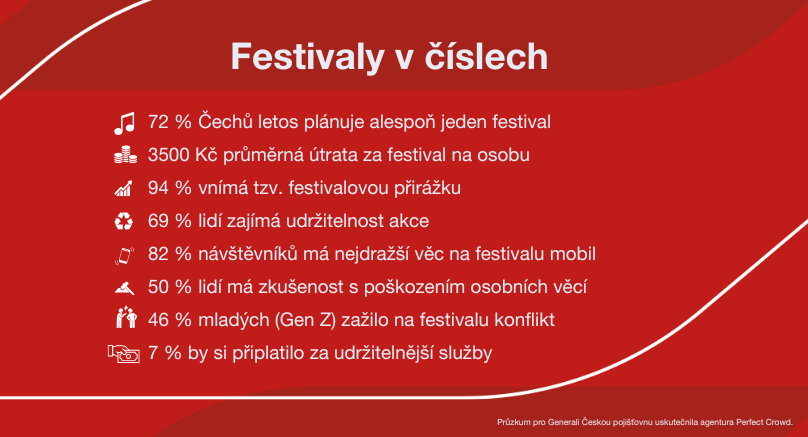 Festivaly v číslech

72 % Čechů letos plánuje alespoň jeden festival

3500 Kč průměrná útrata za festival na osobu

94 % vnímá tzv. festivalovou přirážku

69 % lidí zajímá udržitelnost akce

82 % návštěvníků má nejdražší věc na festivalu mobil

50 % lidí má zkušenost s poškozením osobních věcí

46 % mladých (Gen Z) zažilo na festivalu konflikt

7 % by si připlatilo za udržitelnější služby

Průzkum pro Generali Českou pojišťovnu uskutečnila agentura Perfect Crowd.